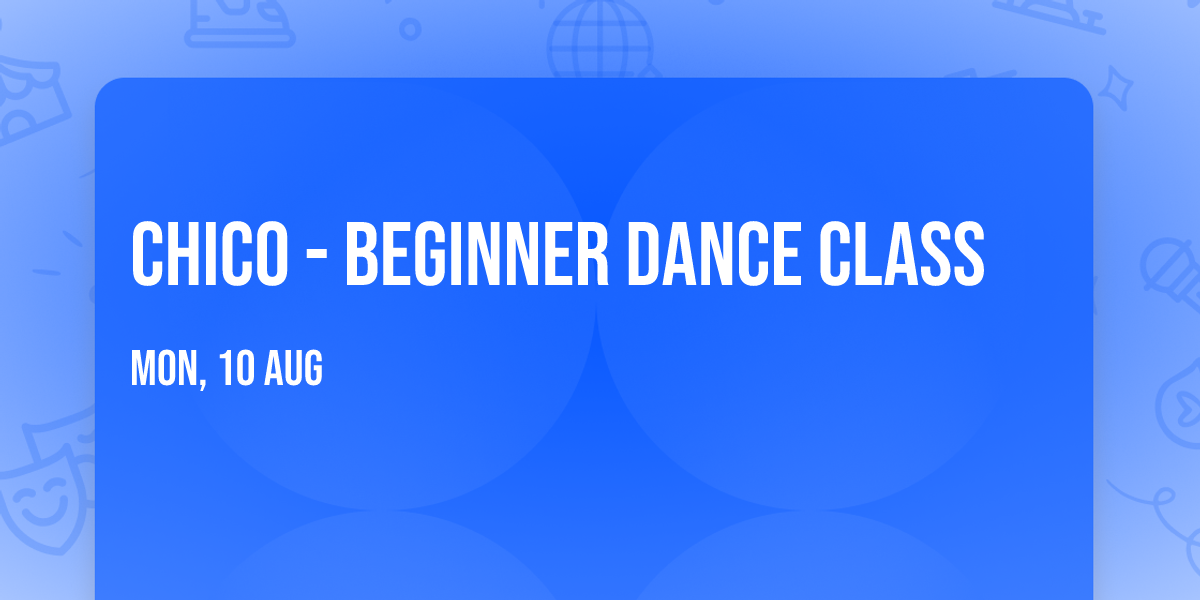 CHICO - BEGINNER DANCE CLASS

MON, 10 AUG